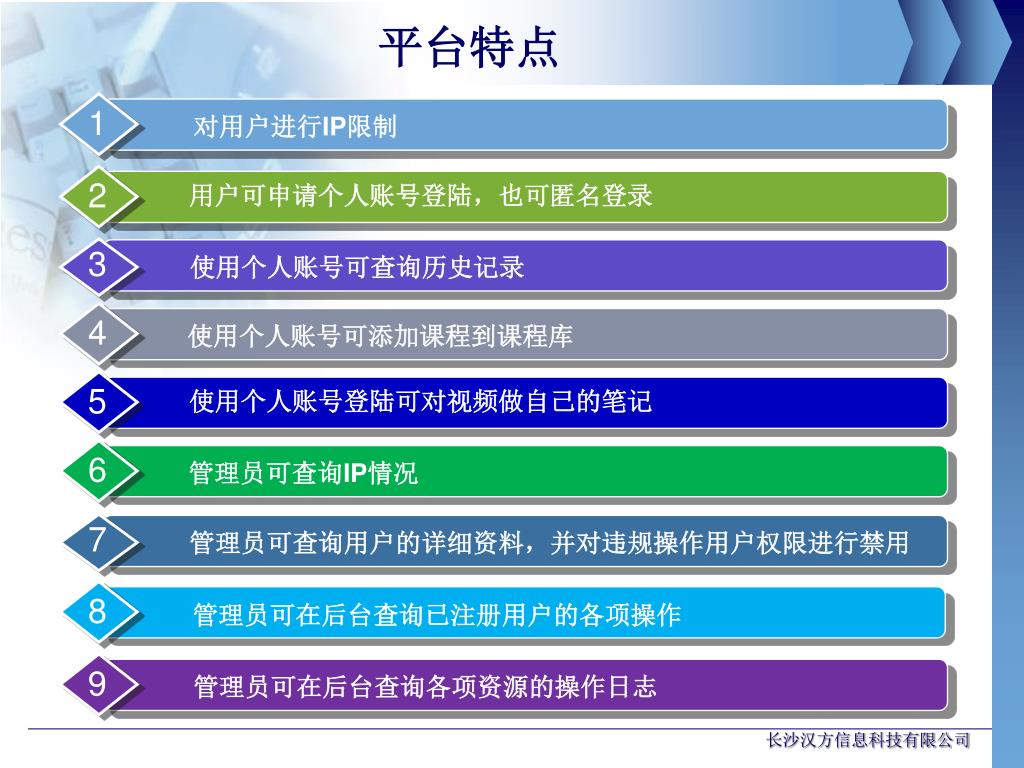 平台特点

1 对用户进行IP限制

2 用户可申请个人账号登陆，也可匿名登录

3 使用个人账号可查询历史记录

4 使用个人账号可添加课程到课程库

5 使用个人账号登陆可对视频做自己的笔记

6 管理员可查询IP情况

7 管理员可查询用户的详细资料，并对违规操作用户权限进行禁用

8 管理员可在后台查询已注册用户的各项操作

9 管理员可在后台查询各项资源的操作日志

长沙汉方信息科技有限公司